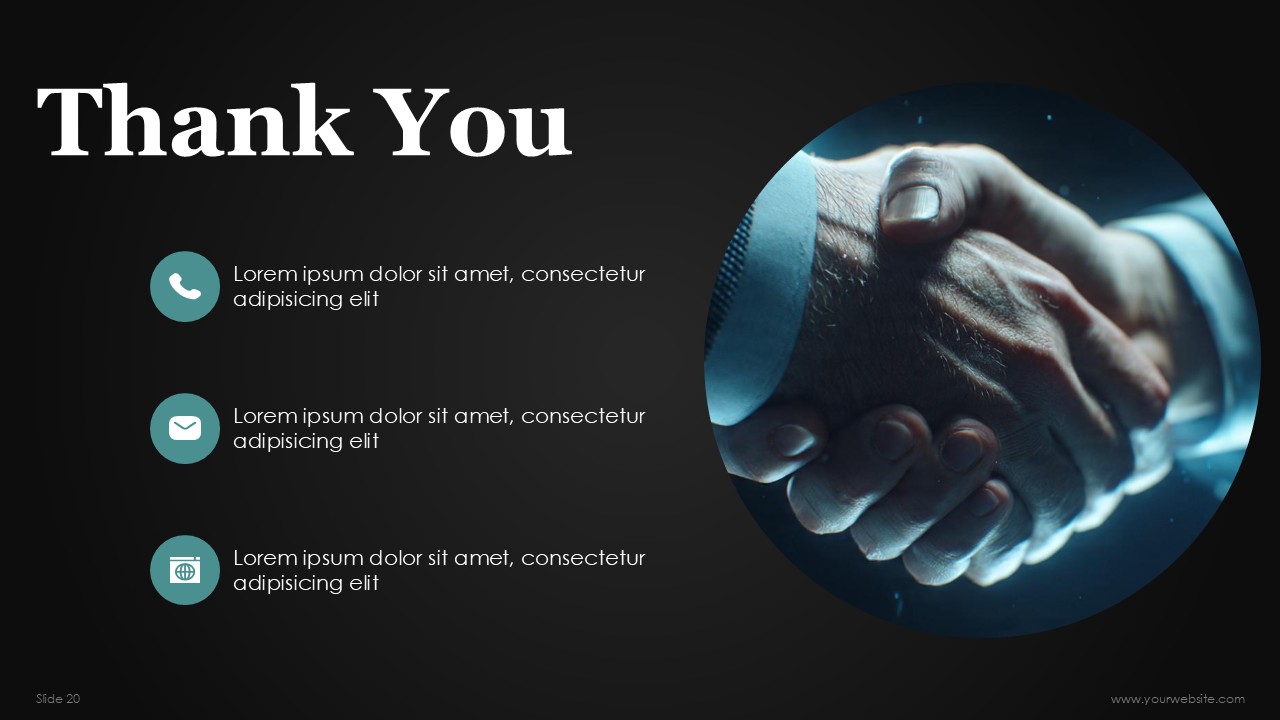 Thank You

Lorem ipsum dolor sit amet, consectetur adipisicing elit

Lorem ipsum dolor sit amet, consectetur adipisicing elit

Lorem ipsum dolor sit amet, consectetur adipisicing elit

Slide 20

www.yourwebsite.com